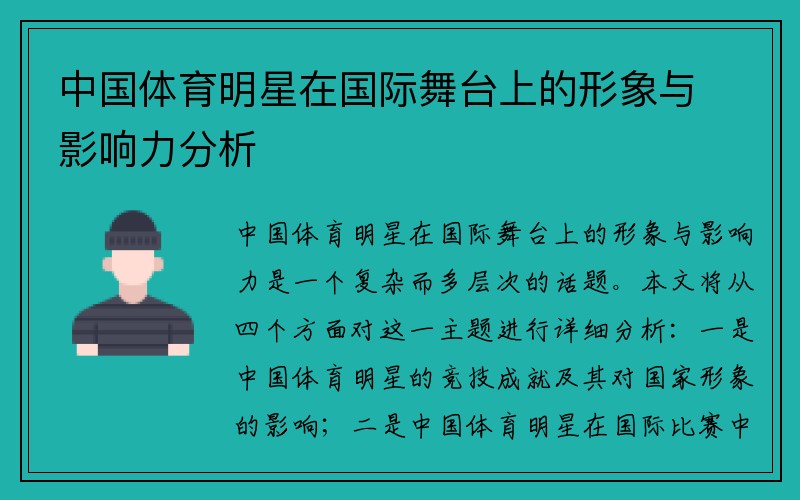 中国体育明星在国际舞台上的形象与影响力分析

中国体育明星在国际舞台上的形象与影响力是一个复杂而多层次的话题。本文将从四个方面对这一主题进行详细分析：一是中国体育明星的竞技成就及其对国家形象的影响；二是中国体育明星在国际比赛中